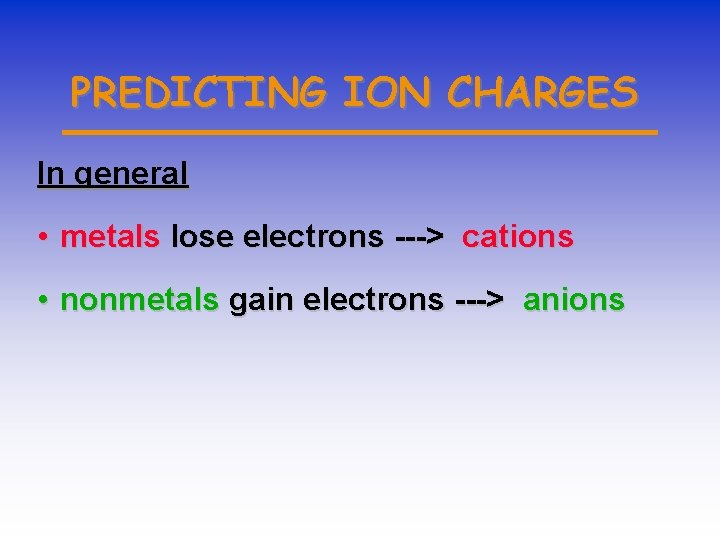 PREDICTING ION CHARGES

In general

• metals lose electrons ---> cations

• nonmetals gain electrons ---> anions